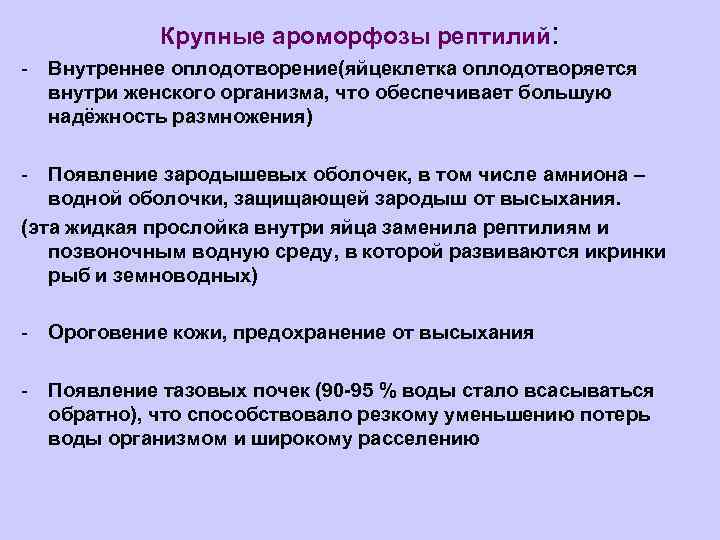 Крупные ароморфозы рептилий:

- Внутреннее оплодотворение(яйцеклетка оплодотворяется внутри женского организма, что обеспечивает большую надёжность размножения)

- Появление зародышевых оболочек, в том числе амниона – водной оболочки, защищающей зародыш от высыхания.

(эта жидкая прослойка внутри яйца заменила рептилиям и позвоночным водную среду, в которой развиваются икринки рыб и земноводных)

- Ороговение кожи, предохранение от высыхания

- Появление тазовых почек (90-95 % воды стало всасываться обратно), что способствовало резкому уменьшению потерь воды организмом и широкому расселению